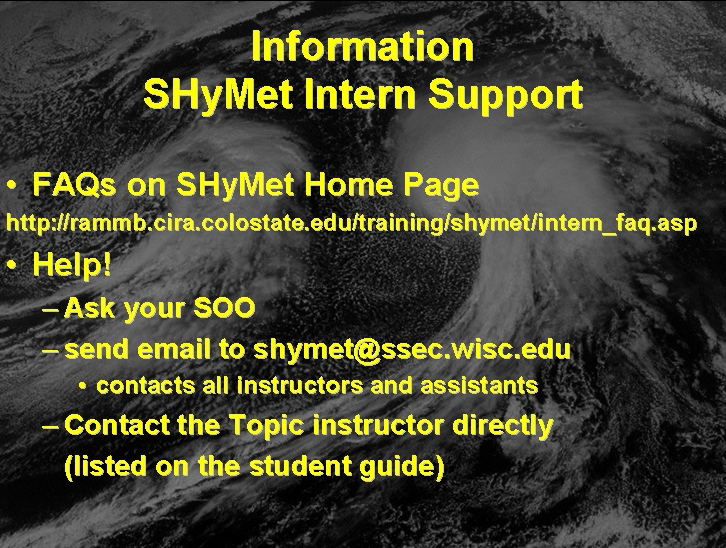 Information
SHyMet Intern Support

• FAQs on SHyMet Home Page
http://rammb.cira.colostate.edu/training/shymet/intern_faq.asp

• Help!
– Ask your SOO
– send email to shymet@ssec.wisc.edu
• contacts all instructors and assistants
– Contact the Topic instructor directly (listed on the student guide)